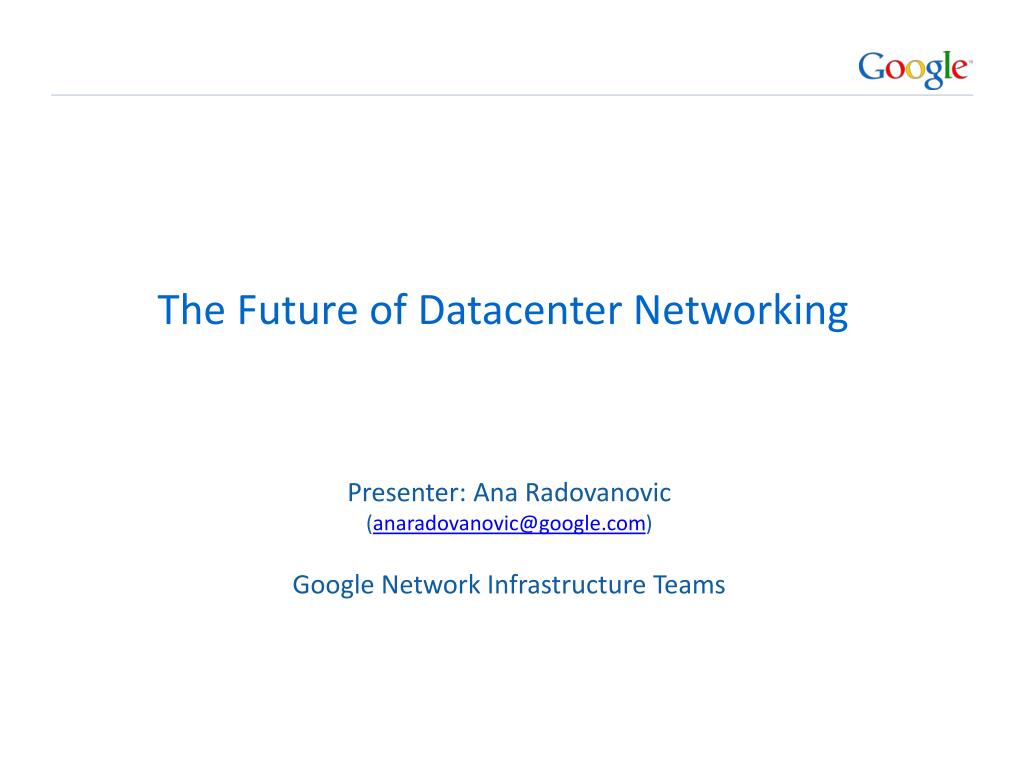 Google

The Future of Datacenter Networking

Presenter: Ana Radovanovic
(anaradovanovic@google.com)

Google Network Infrastructure Teams